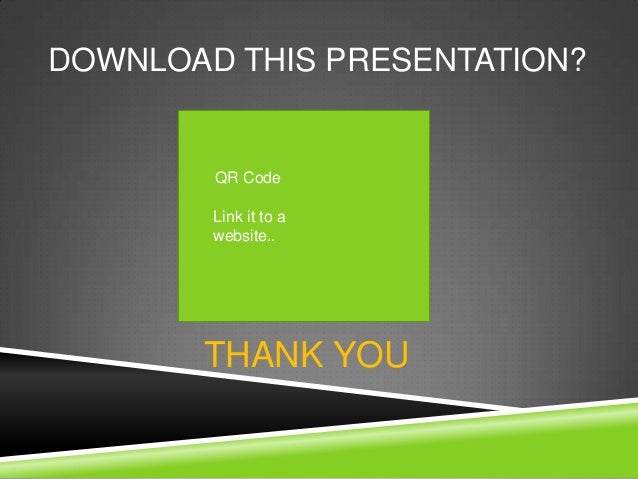 DOWNLOAD THIS PRESENTATION?

QR Code

Link it to a website..

THANK YOU